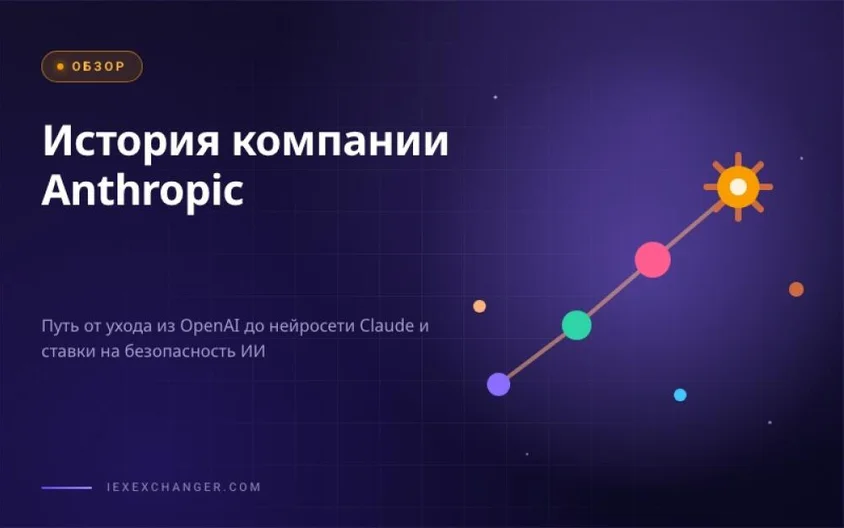 ОБЗОР

История компании Anthropic

Путь от ухода из OpenAI до нейросети Claude и ставки на безопасность ИИ

IEXEXCHANGER.COM